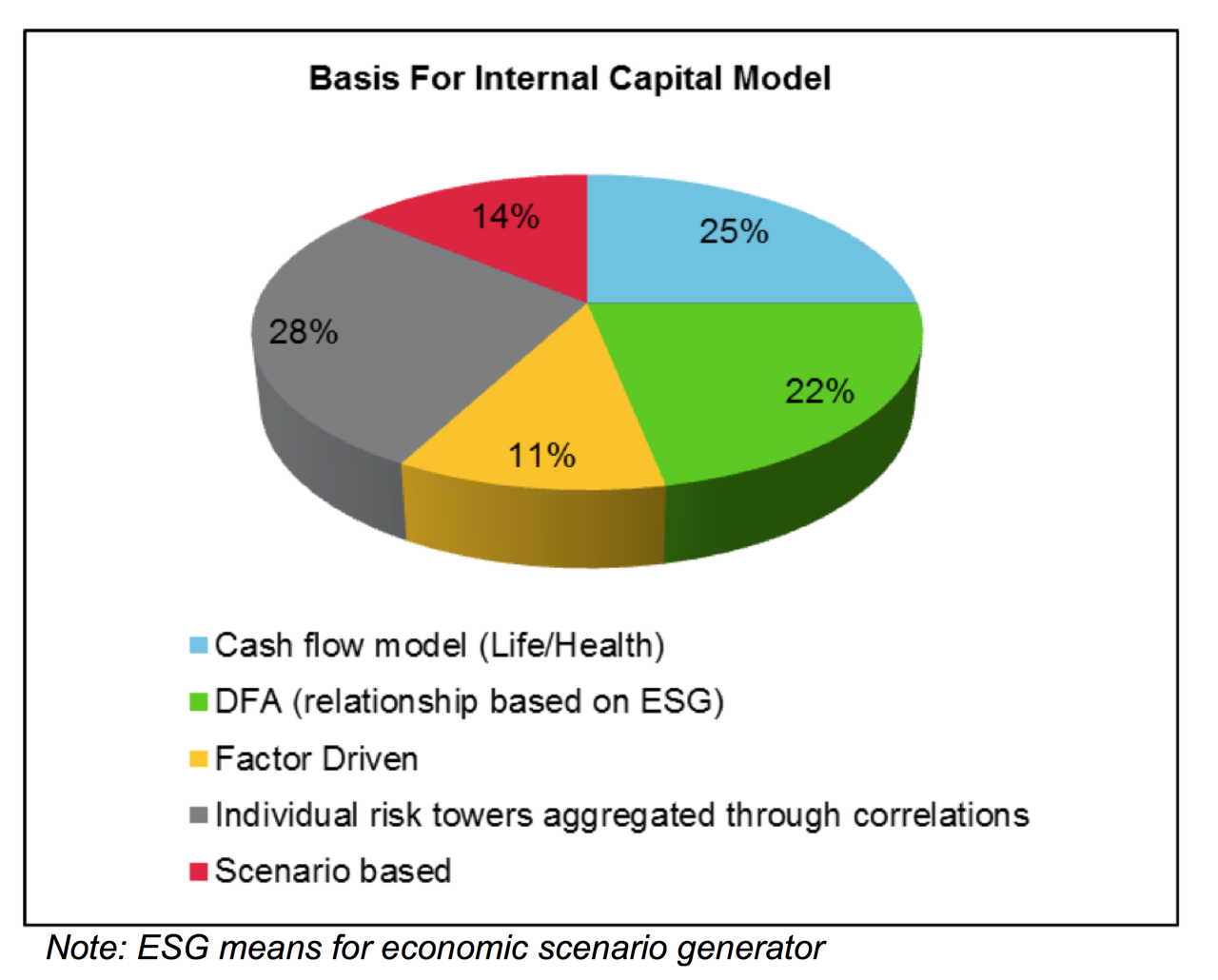 Basis For Internal Capital Model

14%

25%

28%

22%

11%

Cash flow model (Life/Health)
DFA (relationship based on ESG)
Factor Driven
Individual risk towers aggregated through correlations
Scenario based

Note: ESG means for economic scenario generator